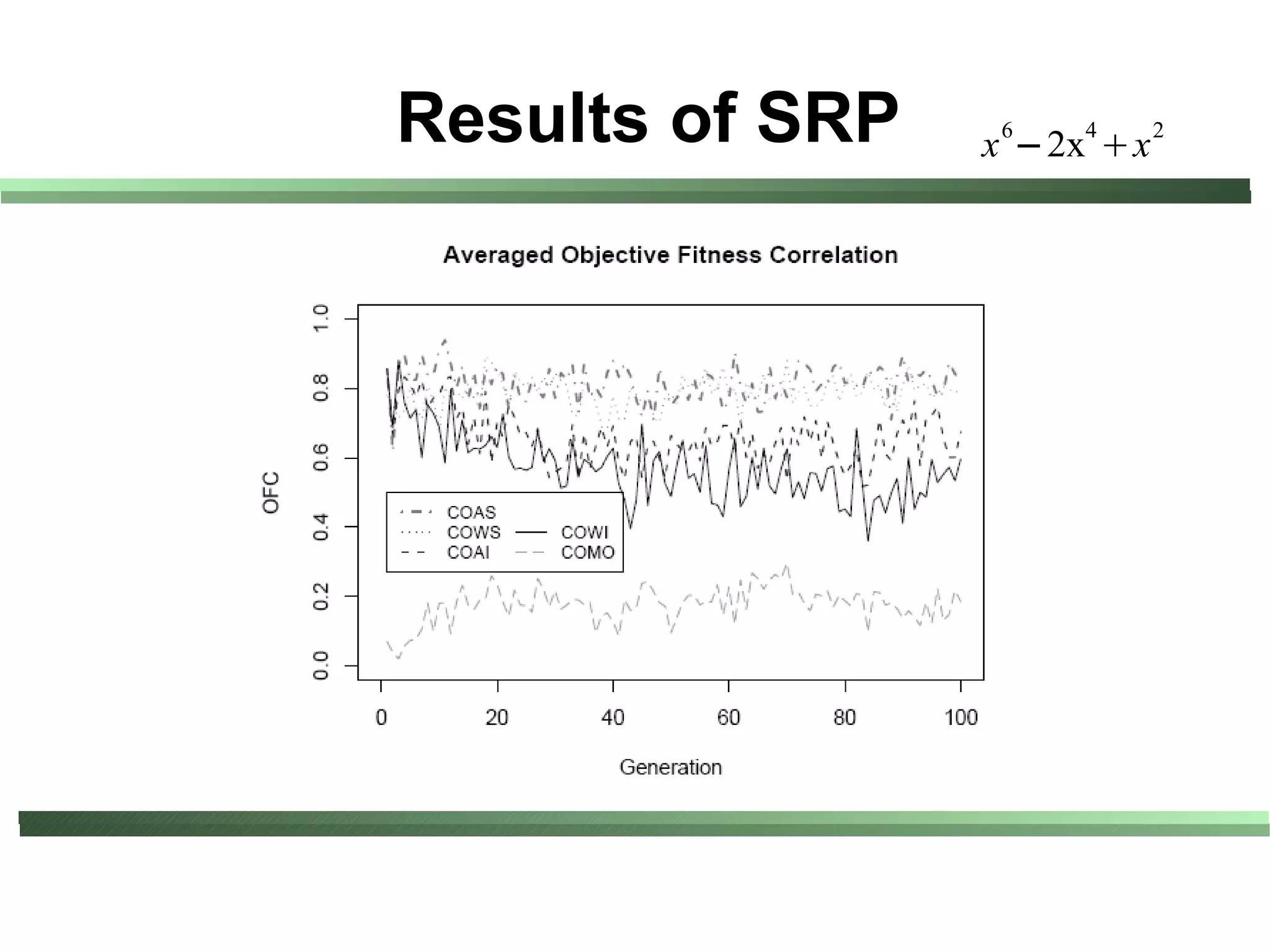 Results of SRP

$x^6 - 2x^4 + x^2$

Averaged Objective Fitness Correlation

OFC

1.0
0.8
0.6
0.4
0.2
0.0

COAS
COWS
COAI
COWI
COMO

0
20
40
60
80
100

Generation